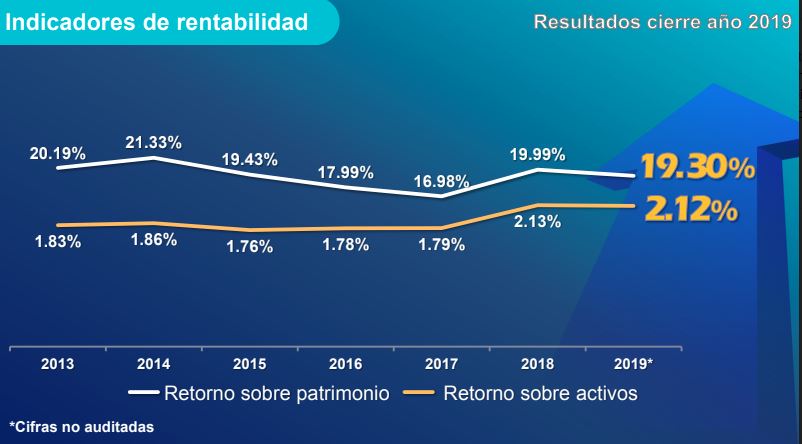 Indicadores de rentabilidad

Resultados cierre año 2019

20.19%
21.33%
19.43%
17.99%
16.98%
19.99%
19.30%

1.83%
1.86%
1.76%
1.78%
1.79%
2.13%
2.12%

2013
2014
2015
2016
2017
2018
2019*

Retorno sobre patrimonio
Retorno sobre activos

*Cifras no auditadas